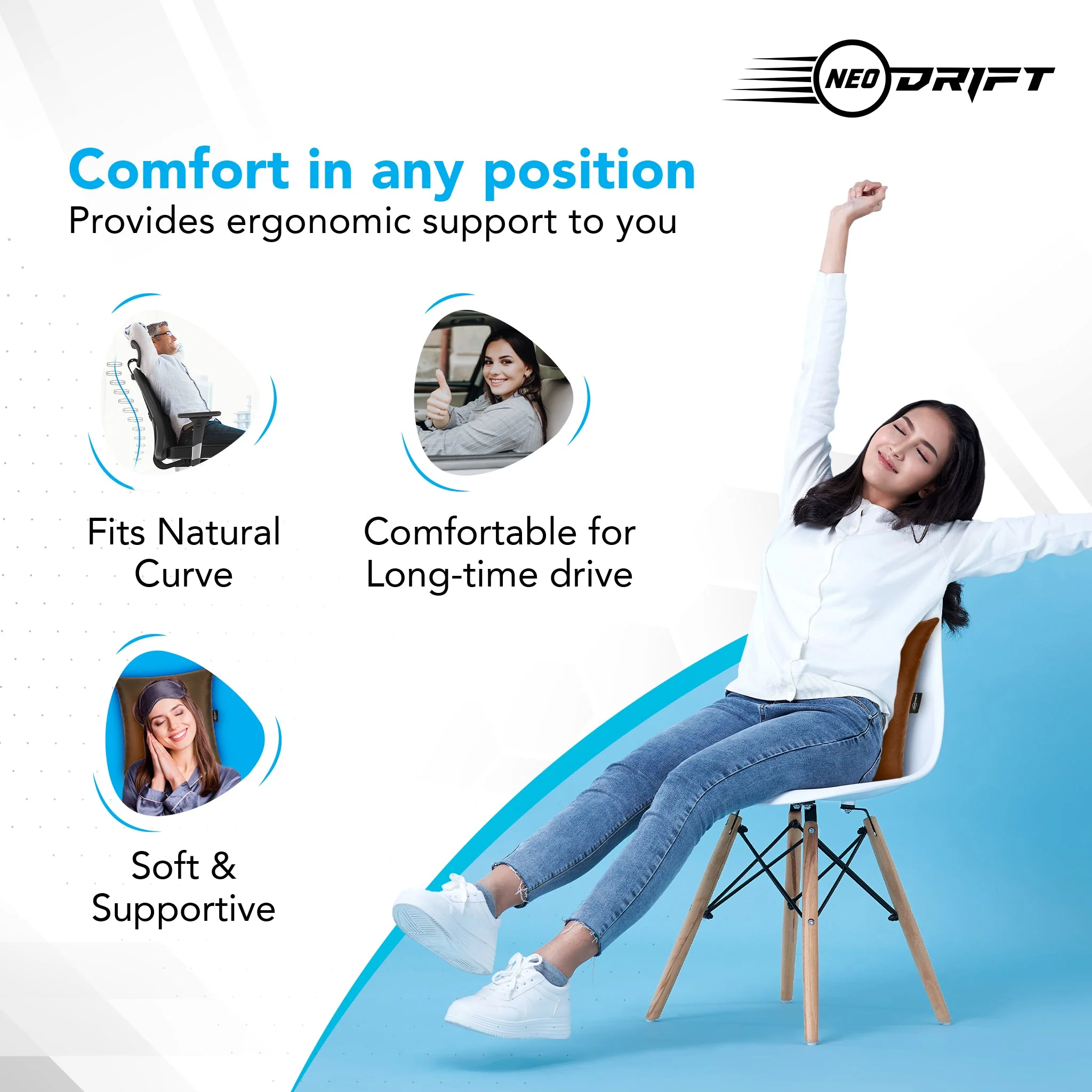 NEO DRIFT

Comfort in any position
Provides ergonomic support to you

Fits Natural Curve

Comfortable for Long-time drive

Soft & Supportive